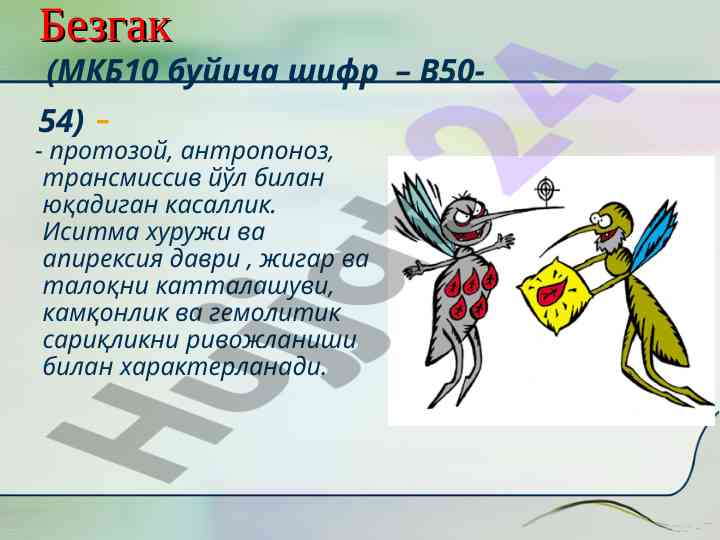 Безгак

(МКБ10 буйича шифр – В50-54) –

- протозой, антропоноз, трансмиссив йўл билан юқадиган касаллик. Иситма хуружи ва апирексия даври , жигар ва талоқни катталашуви, камқонлик ва гемолитик сариқликни ривожланиши билан характерланади.

Hujjat24